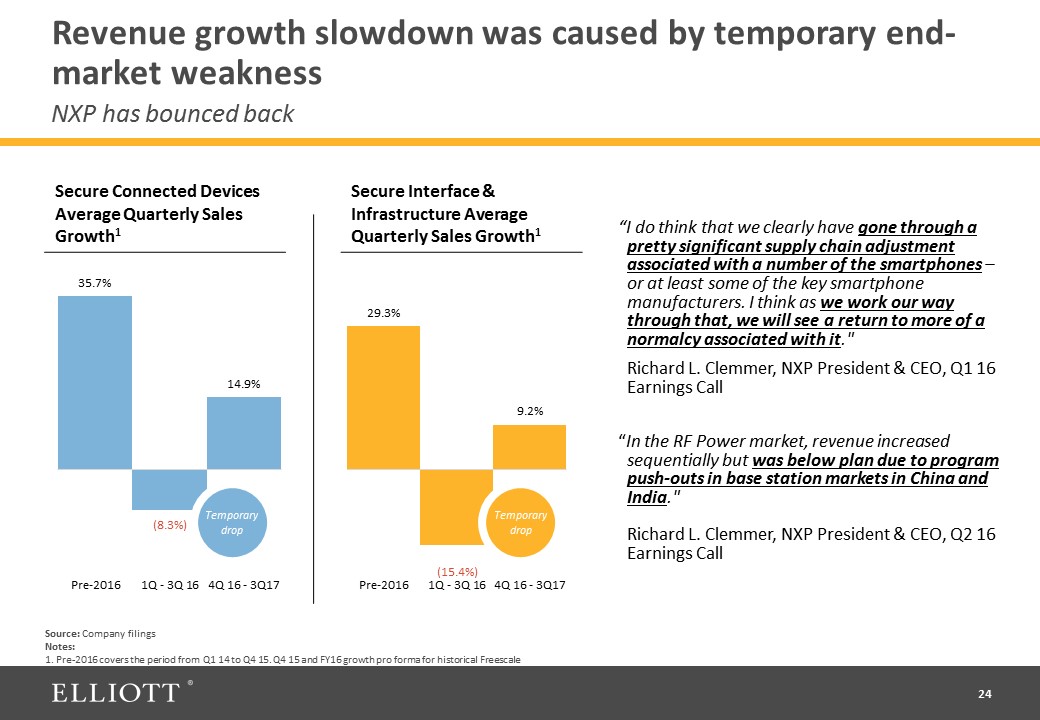 Revenue growth slowdown was caused by temporary end-market weakness

NXP has bounced back

Secure Connected Devices Average Quarterly Sales Growth$^1$

35.7%

14.9%

(8.3%)

Temporary drop

Pre-2016 1Q - 3Q 16 4Q 16 - 3Q17

Secure Interface & Infrastructure Average Quarterly Sales Growth$^1$

29.3%

9.2%

(15.4%)

Temporary drop

Pre-2016 1Q - 3Q 16 4Q 16 - 3Q17

"I do think that we clearly have gone through a pretty significant supply chain adjustment associated with a number of the smartphones – or at least some of the key smartphone manufacturers. I think as we work our way through that, we will see a return to more of a normalcy associated with it."

Richard L. Clemmer, NXP President & CEO, Q1 16 Earnings Call

"In the RF Power market, revenue increased sequentially but was below plan due to program push-outs in base station markets in China and India."

Richard L. Clemmer, NXP President & CEO, Q2 16 Earnings Call

Source: Company filings
Notes:
1. Pre-2016 covers the period from Q1 14 to Q4 15. Q4 15 and FY16 growth pro forma for historical Freescale

ELLIOTT ®

24